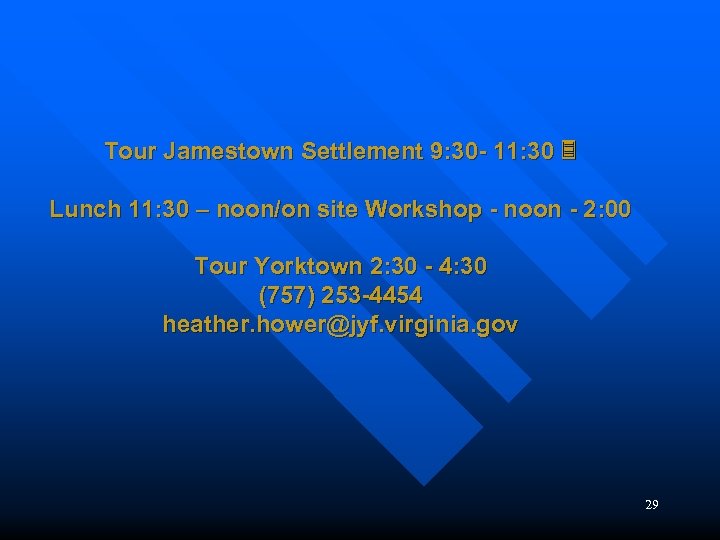 Tour Jamestown Settlement 9:30- 11:30

Lunch 11:30 – noon/on site Workshop - noon - 2:00

Tour Yorktown 2:30 - 4:30
(757) 253-4454
heather.hower@jyf.virginia.gov

29